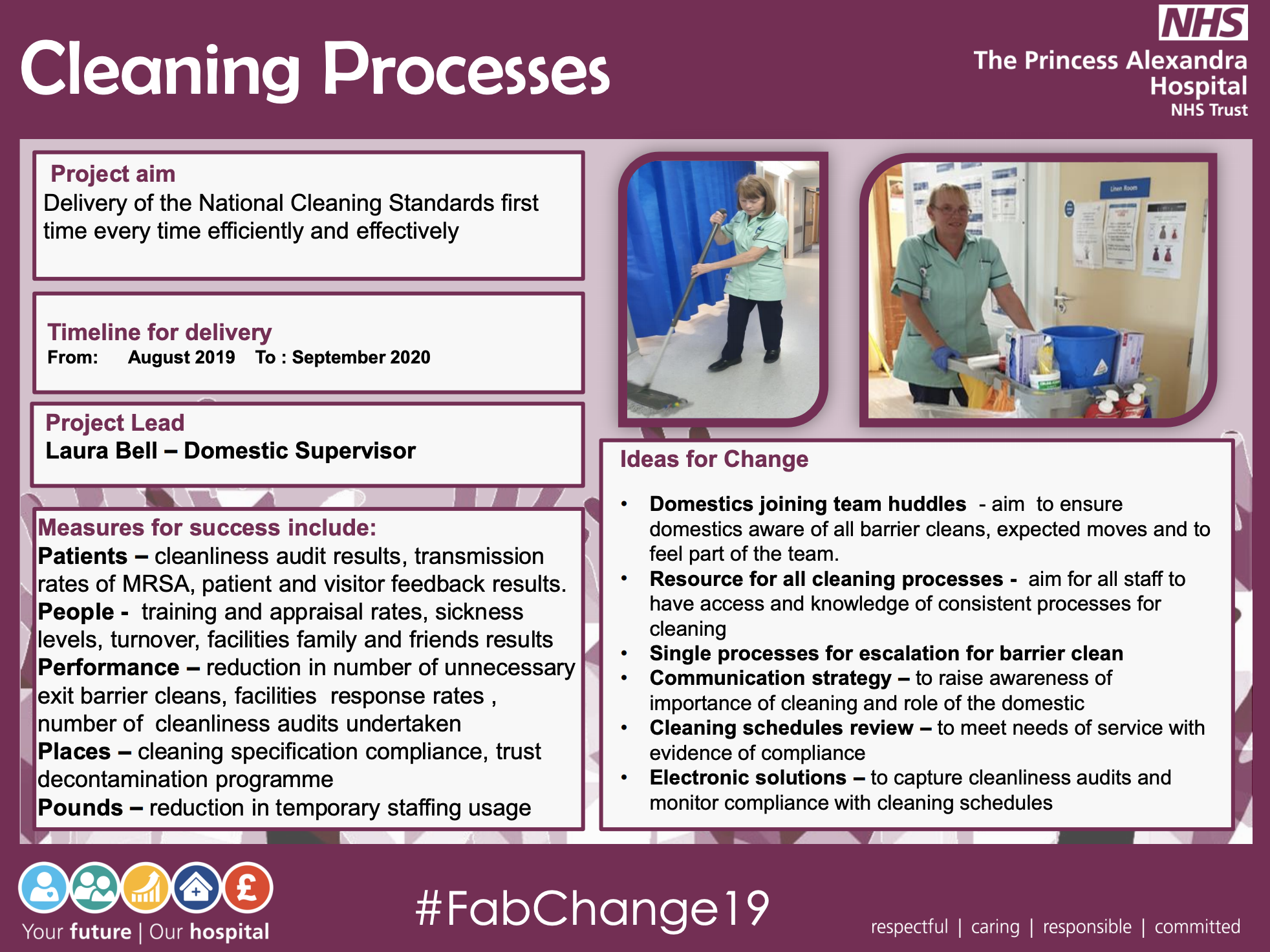 Cleaning Processes

NHS
The Princess Alexandra Hospital
NHS Trust

Project aim
Delivery of the National Cleaning Standards first time every time efficiently and effectively

Timeline for delivery
From: August 2019 To : September 2020

Project Lead
Laura Bell – Domestic Supervisor

Measures for success include:
Patients – cleanliness audit results, transmission rates of MRSA, patient and visitor feedback results.
People - training and appraisal rates, sickness levels, turnover, facilities family and friends results
Performance – reduction in number of unnecessary exit barrier cleans, facilities response rates , number of cleanliness audits undertaken
Places – cleaning specification compliance, trust decontamination programme
Pounds – reduction in temporary staffing usage

Linen Room

Ideas for Change
• Domestics joining team huddles - aim to ensure domestics aware of all barrier cleans, expected moves and to feel part of the team.
• Resource for all cleaning processes - aim for all staff to have access and knowledge of consistent processes for cleaning
• Single processes for escalation for barrier clean
• Communication strategy – to raise awareness of importance of cleaning and role of the domestic
• Cleaning schedules review – to meet needs of service with evidence of compliance
• Electronic solutions – to capture cleanliness audits and monitor compliance with cleaning schedules

Your future | Our hospital

#FabChange19

respectful | caring | responsible | committed